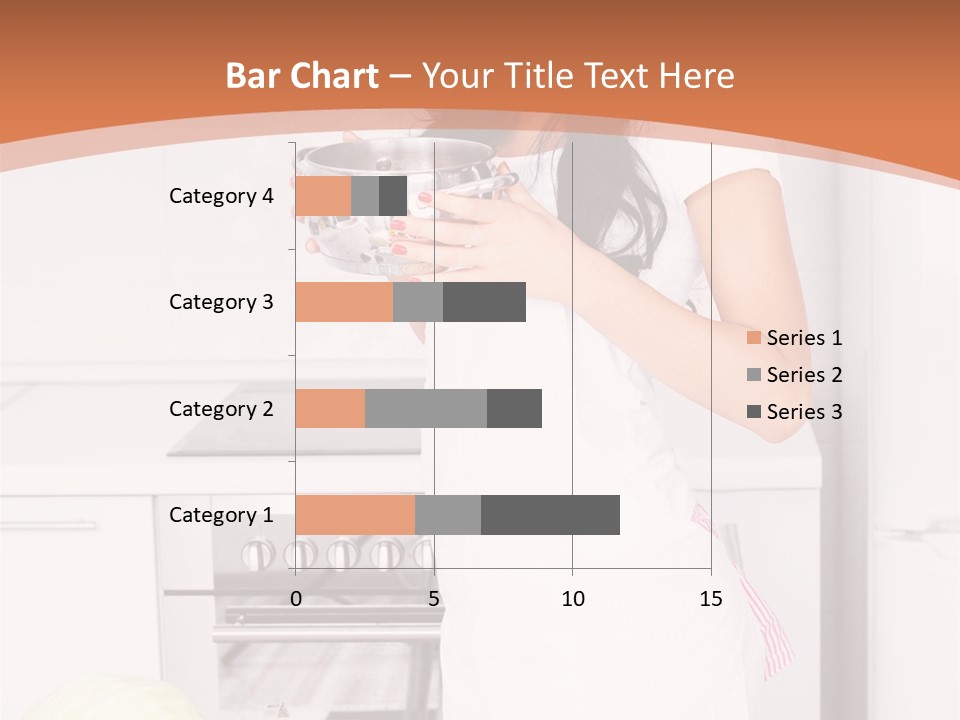 Bar Chart – Your Title Text Here

Category 4
Category 3
Category 2
Category 1

0
5
10
15

Series 1
Series 2
Series 3